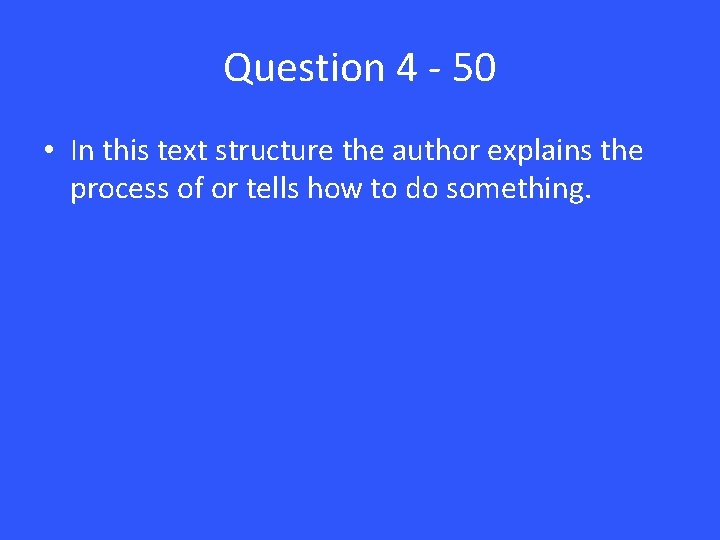 Question 4 - 50

• In this text structure the author explains the process of or tells how to do something.